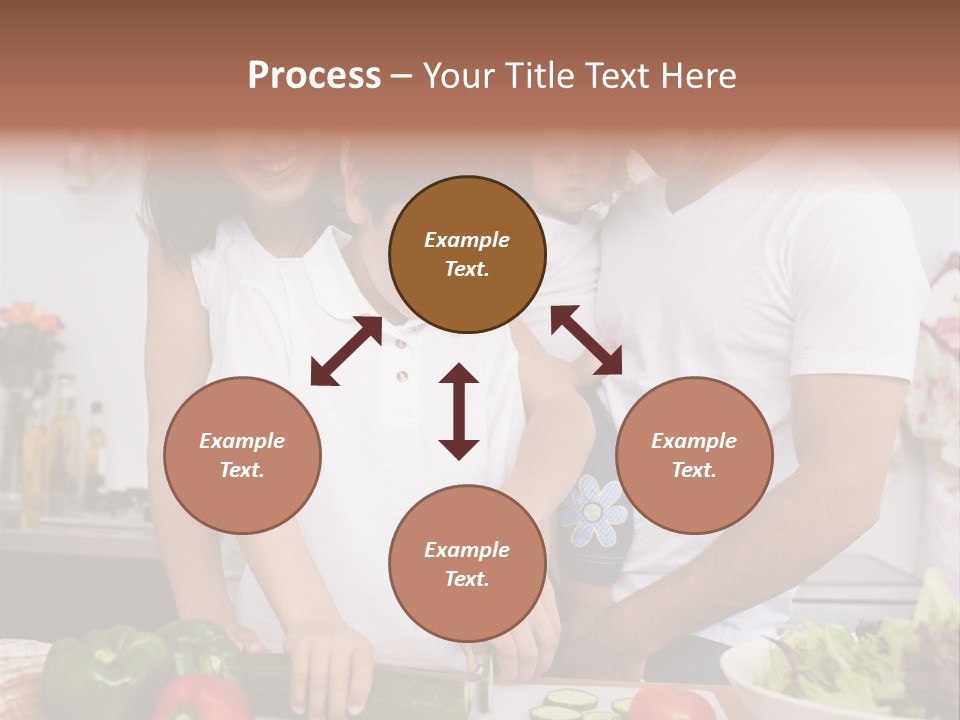 Process – Your Title Text Here

Example Text.

Example Text.

Example Text.

Example Text.